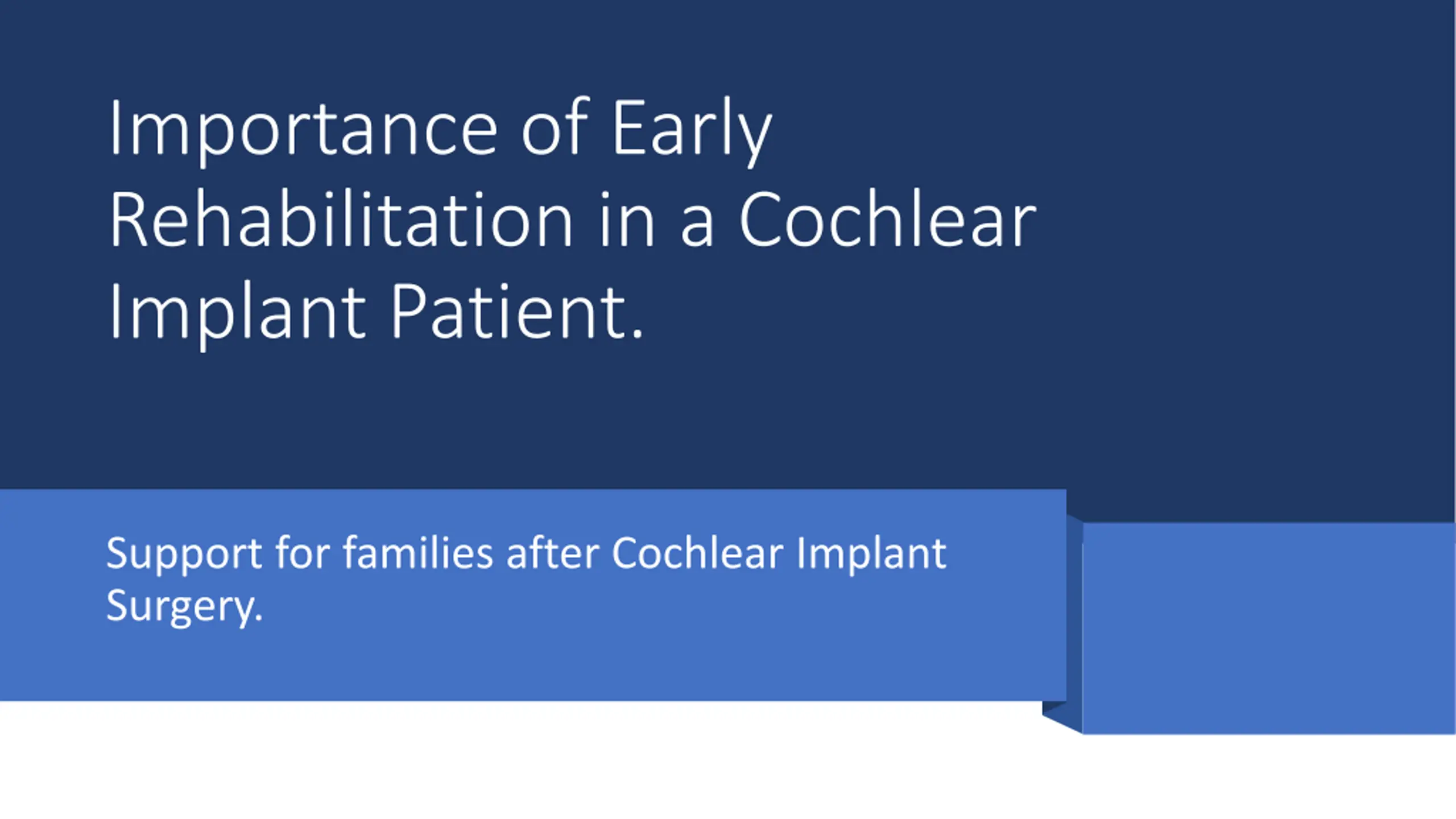 Importance of Early Rehabilitation in a Cochlear Implant Patient.

Support for families after Cochlear Implant Surgery.